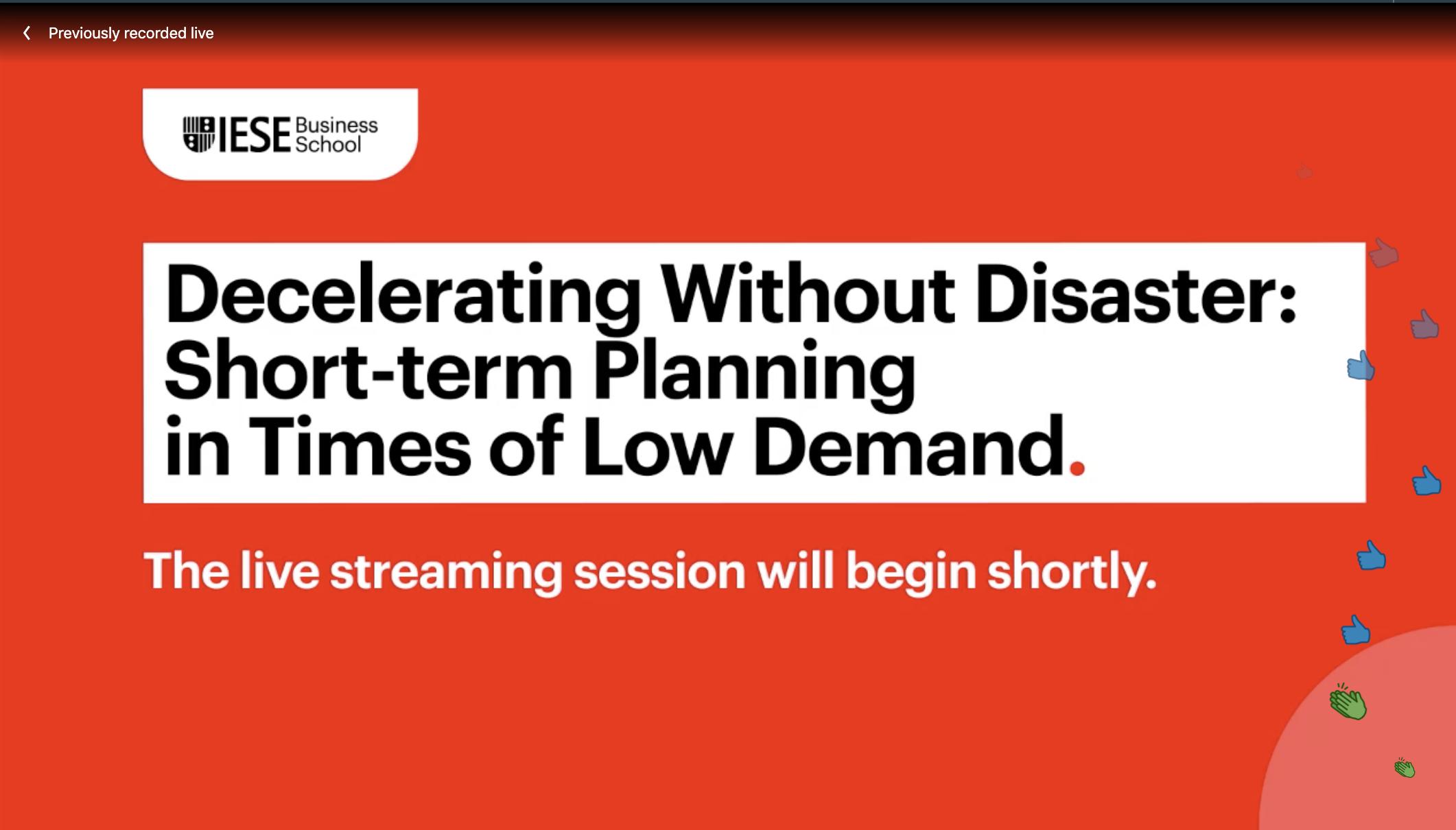 Previously recorded live

IESE Business School

Decelerating Without Disaster: Short-term Planning in Times of Low Demand.

The live streaming session will begin shortly.